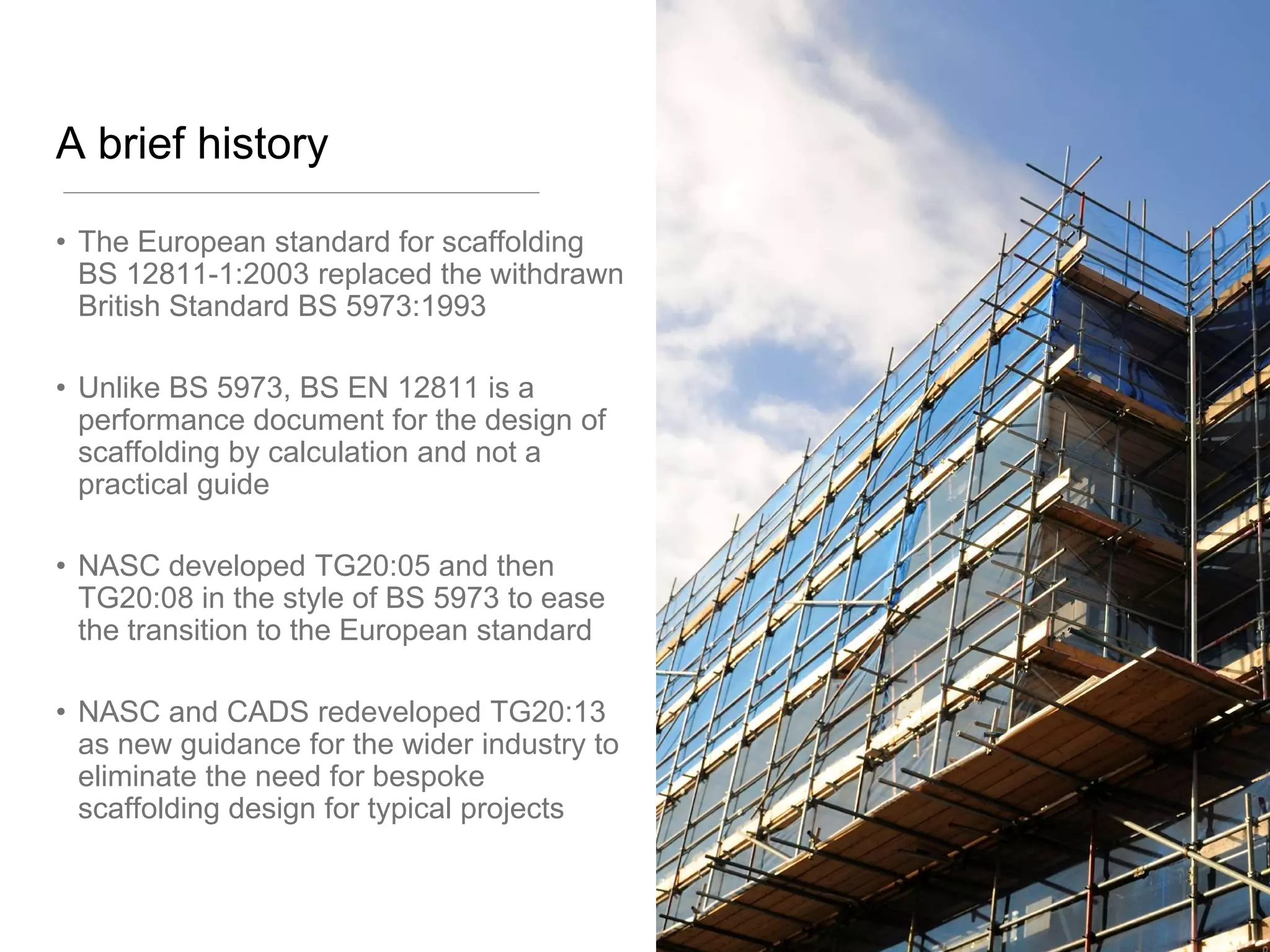 A brief history

• The European standard for scaffolding BS 12811-1:2003 replaced the withdrawn British Standard BS 5973:1993

• Unlike BS 5973, BS EN 12811 is a performance document for the design of scaffolding by calculation and not a practical guide

• NASC developed TG20:05 and then TG20:08 in the style of BS 5973 to ease the transition to the European standard

• NASC and CADS redeveloped TG20:13 as new guidance for the wider industry to eliminate the need for bespoke scaffolding design for typical projects